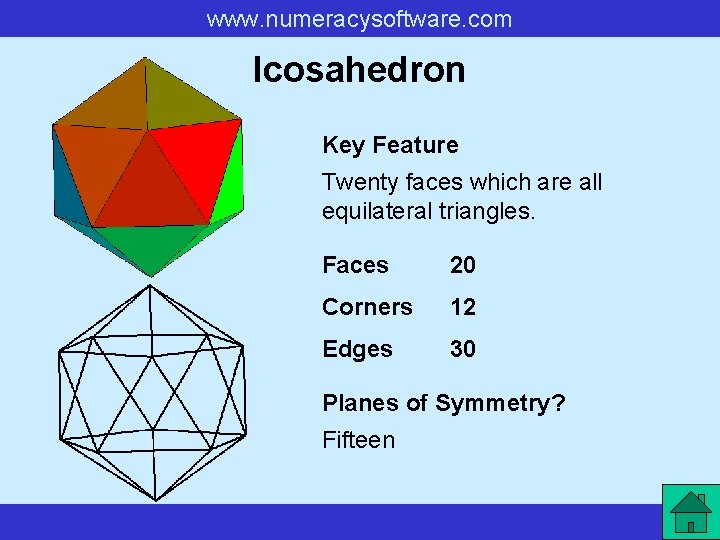 www.numeracysoftware.com

Icosahedron

Key Feature

Twenty faces which are all equilateral triangles.

Faces 20

Corners 12

Edges 30

Planes of Symmetry?

Fifteen